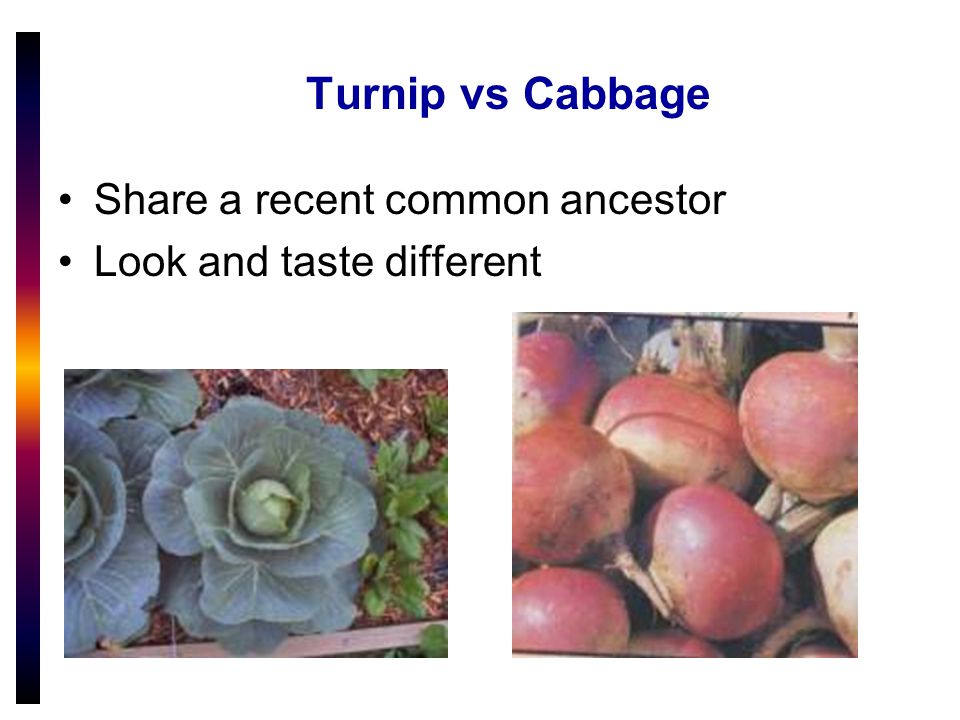 Turnip vs Cabbage

• Share a recent common ancestor
• Look and taste different